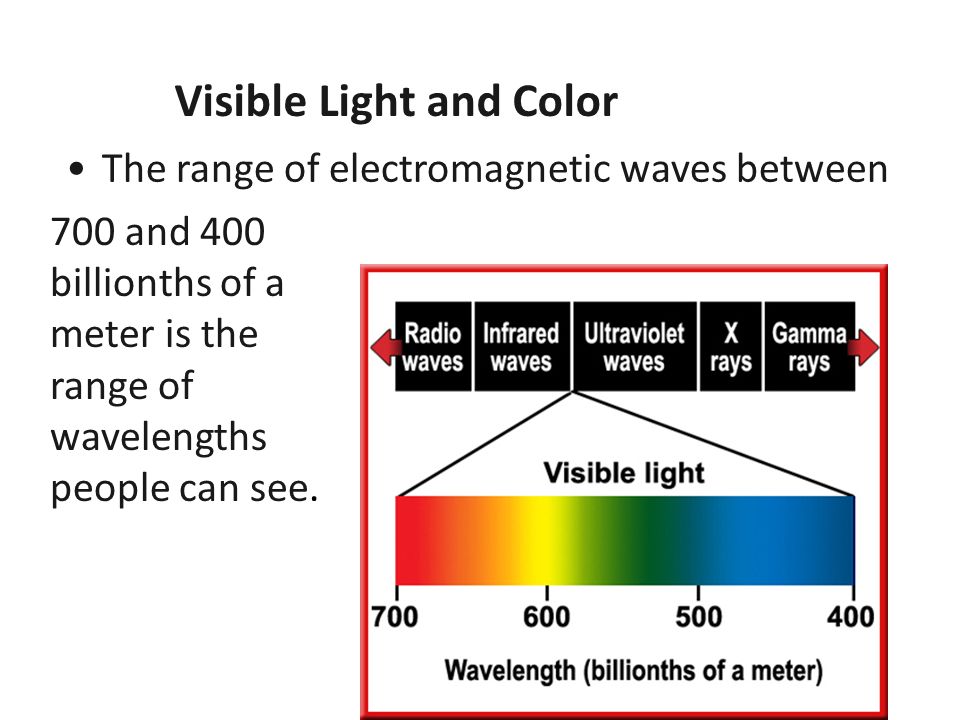 Visible Light and Color

• The range of electromagnetic waves between 700 and 400 billionths of a meter is the range of wavelengths people can see.

Radio waves
Infrared waves
Ultraviolet waves
X rays
Gamma rays

Visible light

700
600
500
400

Wavelength (billionths of a meter)